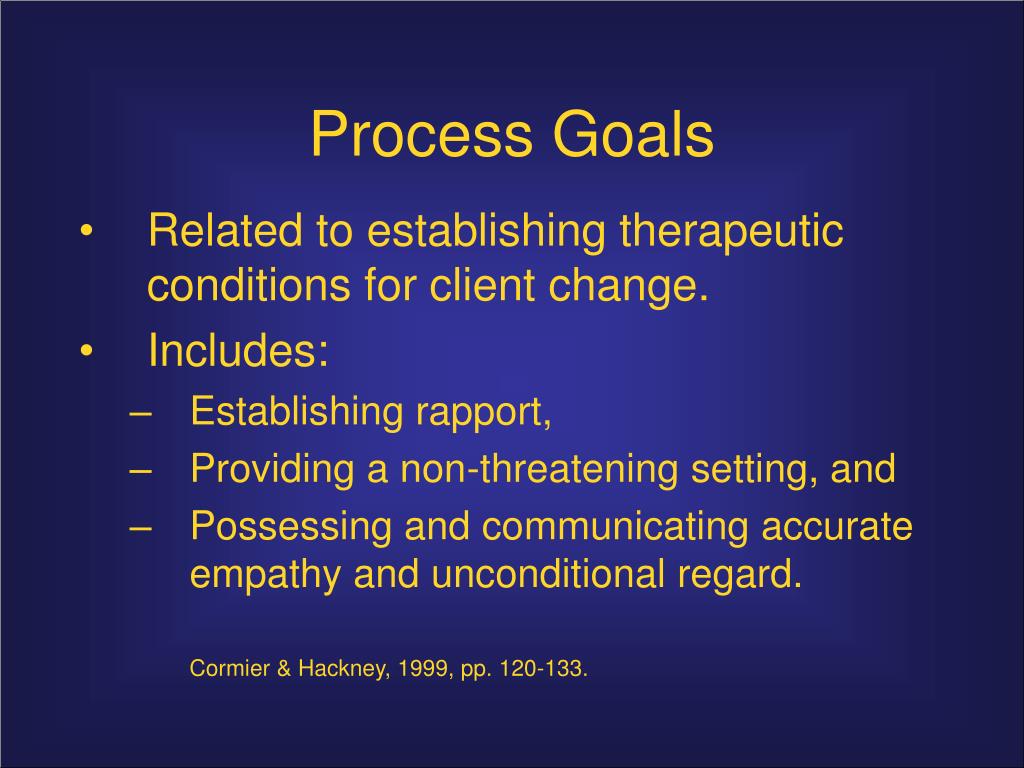 Process Goals

• Related to establishing therapeutic conditions for client change.
• Includes:
– Establishing rapport,
– Providing a non-threatening setting, and
– Possessing and communicating accurate empathy and unconditional regard.

Cormier & Hackney, 1999, pp. 120-133.